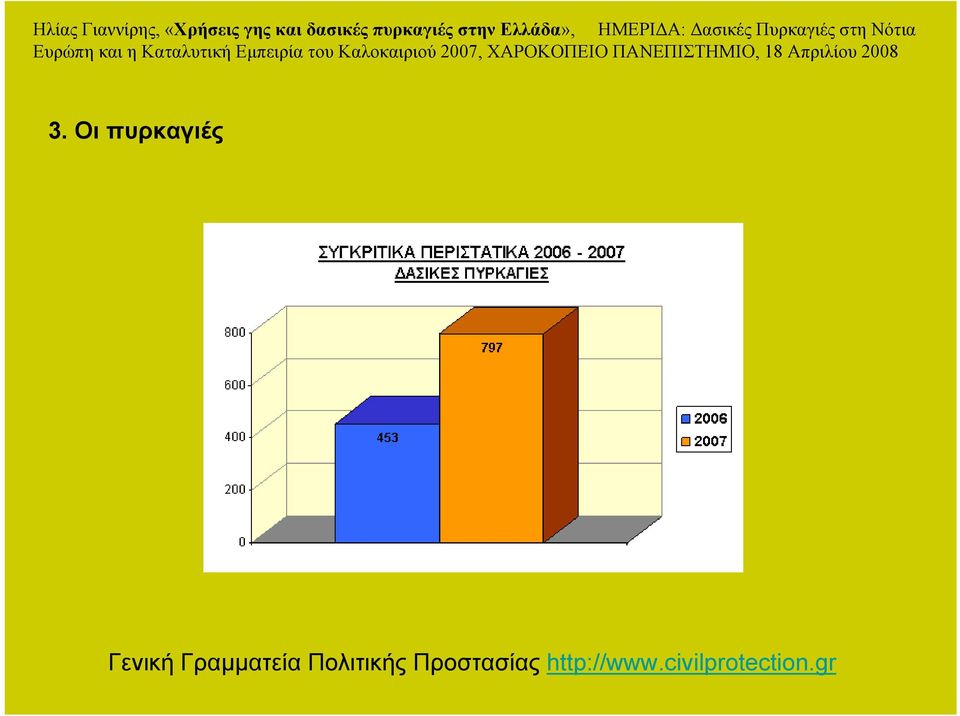 Ηλίας Γιαννίρης, «Χρήσεις γης και δασικές πυρκαγιές στην Ελλάδα», ΗΜΕΡΙΔΑ: Δασικές Πυρκαγιές στη Νότια Ευρώπη και η Καταλυτική Εμπειρία του Καλοκαιριού 2007, ΧΑΡΟΚΟΠΕΙΟ ΠΑΝΕΠΙΣΤΗΜΙΟ, 18 Απριλίου 2008

3. Οι πυρκαγιές

ΣΥΓΚΡΙΤΙΚΑ ΠΕΡΙΣΤΑΤΙΚΑ 2006 - 2007
ΔΑΣΙΚΕΣ ΠΥΡΚΑΓΙΕΣ

800
600
400
200
0

453
797

2006
2007

Γενική Γραμματεία Πολιτικής Προστασίας http://www.civilprotection.gr